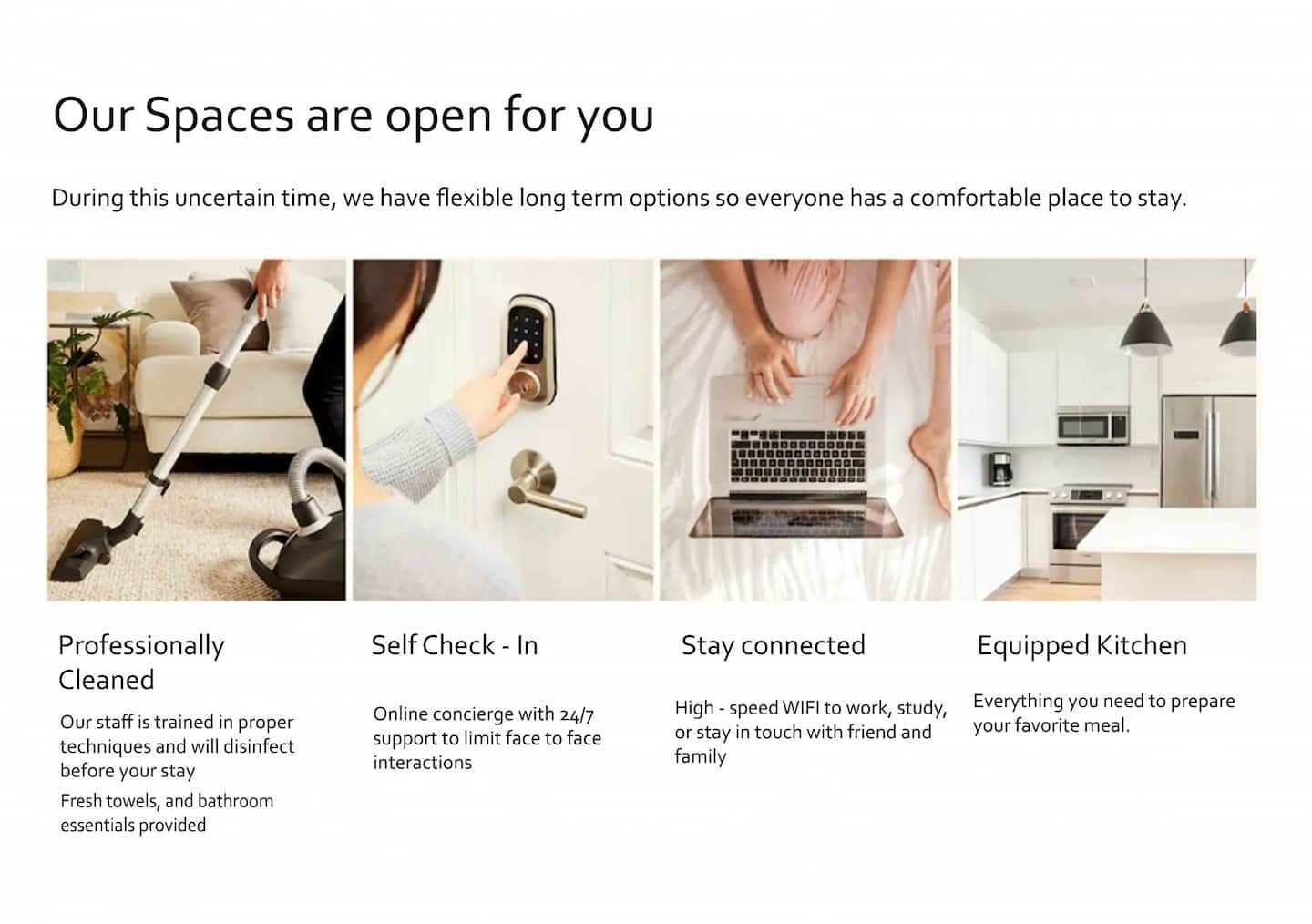 Our Spaces are open for you

During this uncertain time, we have flexible long term options so everyone has a comfortable place to stay.

Professionally Cleaned

Our staff is trained in proper techniques and will disinfect before your stay

Fresh towels, and bathroom essentials provided

Self Check - In

Online concierge with 24/7 support to limit face to face interactions

Stay connected

High - speed WIFI to work, study, or stay in touch with friend and family

Equipped Kitchen

Everything you need to prepare your favorite meal.